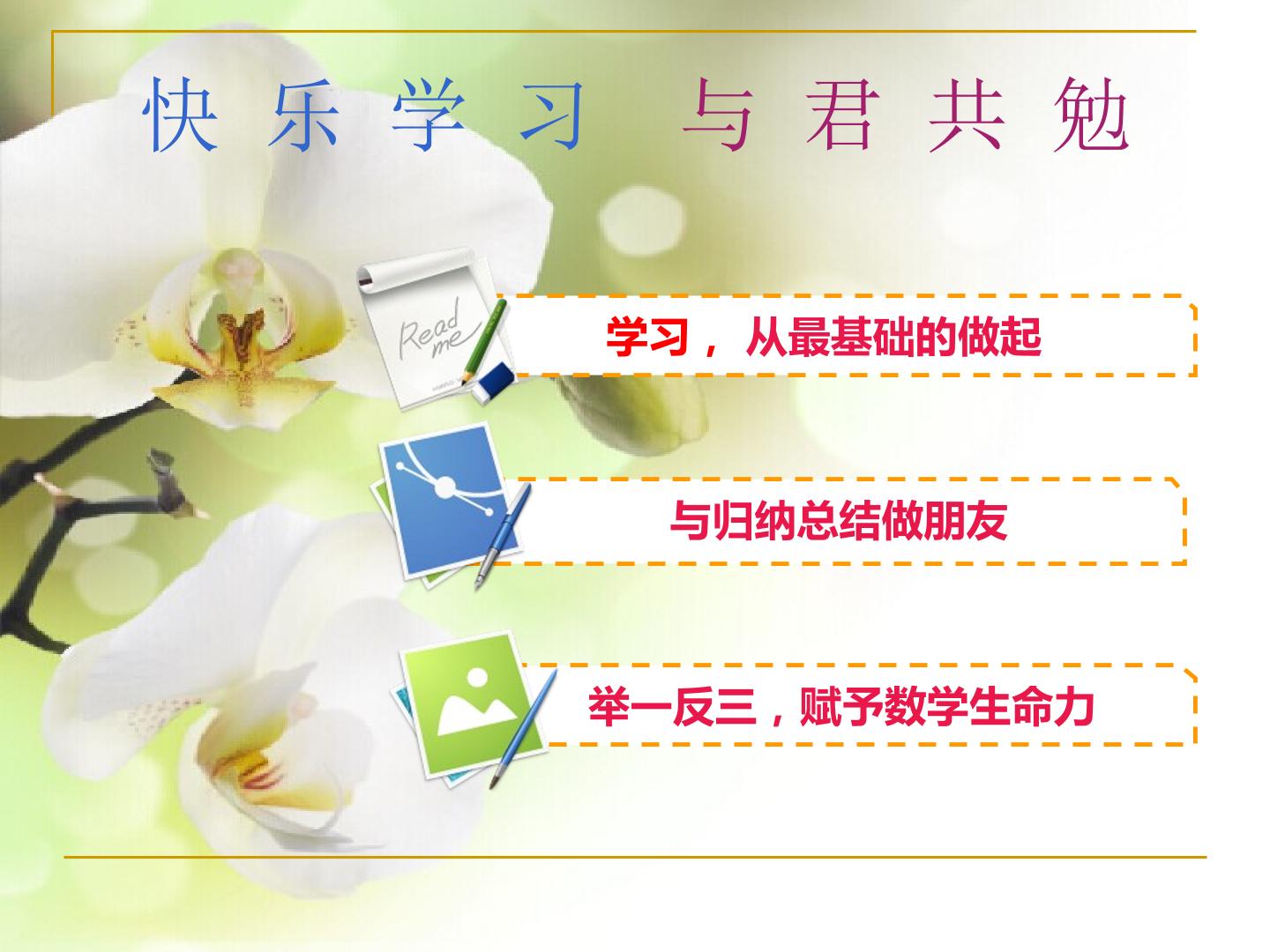 快乐学习 与君共勉

Read me

学习，从最基础的做起

与归纳总结做朋友

举一反三，赋予数学生命力